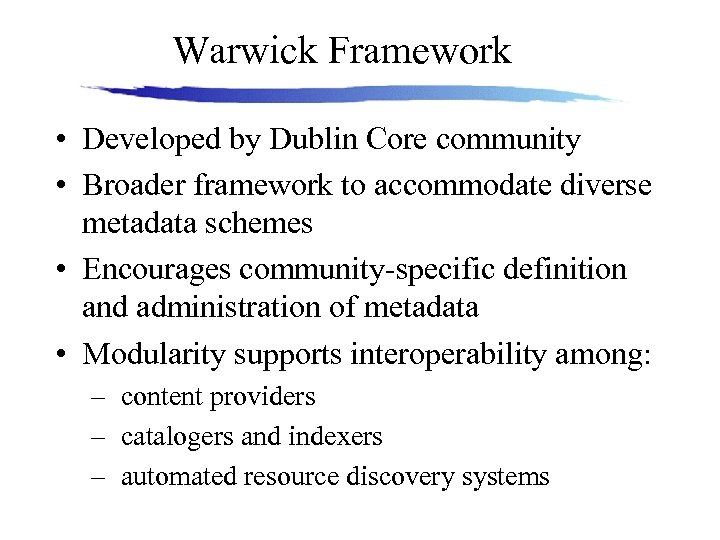 Warwick Framework

• Developed by Dublin Core community
• Broader framework to accommodate diverse metadata schemes
• Encourages community-specific definition and administration of metadata
• Modularity supports interoperability among:
  – content providers
  – catalogers and indexers
  – automated resource discovery systems